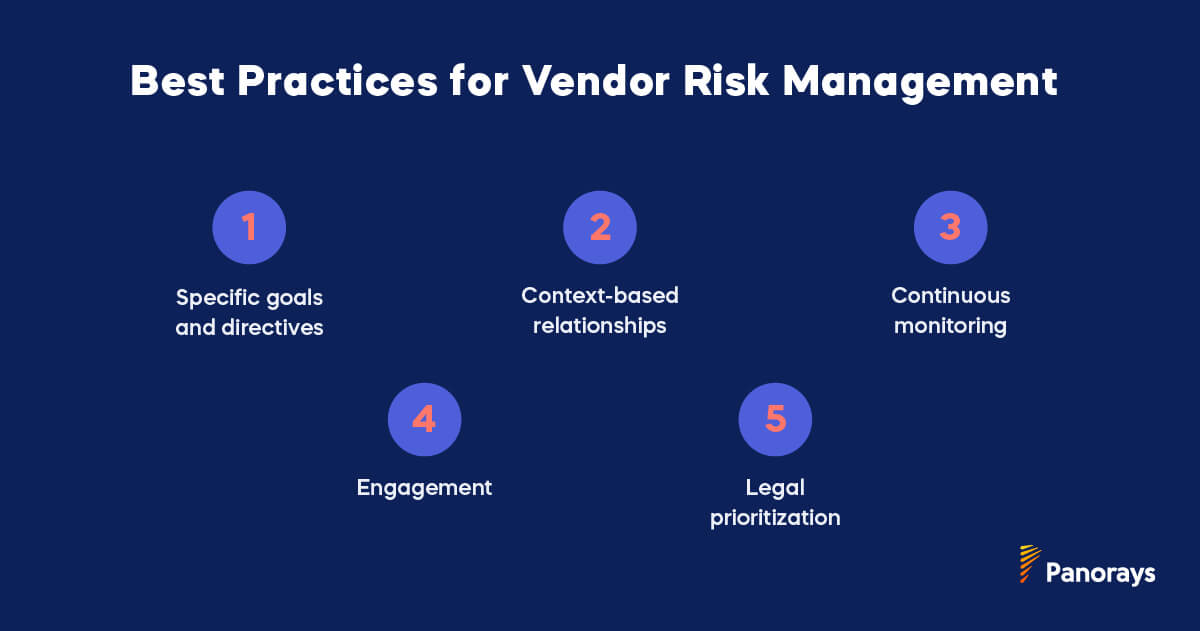 Best Practices for Vendor Risk Management

1

Specific goals and directives

2

Context-based relationships

3

Continuous monitoring

4

Engagement

5

Legal prioritization

Panorays